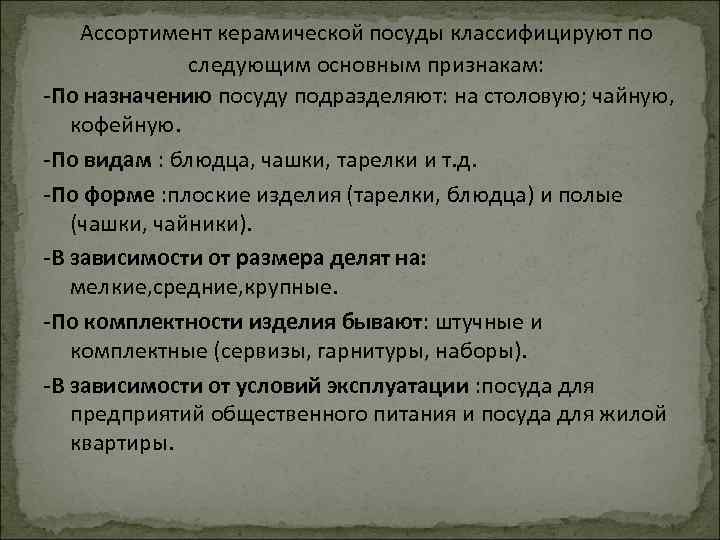 Ассортимент керамической посуды классифицируют по следующим основным признакам:

-По назначению посуду подразделяют: на столовую; чайную, кофейную.

-По видам : блюдца, чашки, тарелки и т.д.

-По форме :плоские изделия (тарелки, блюдца) и полые (чашки, чайники).

-В зависимости от размера делят на: мелкие,средние,крупные.

-По комплектности изделия бывают: штучные и комплектные (сервизы, гарнитуры, наборы).

-В зависимости от условий эксплуатации :посуда для предприятий общественного питания и посуда для жилой квартиры.